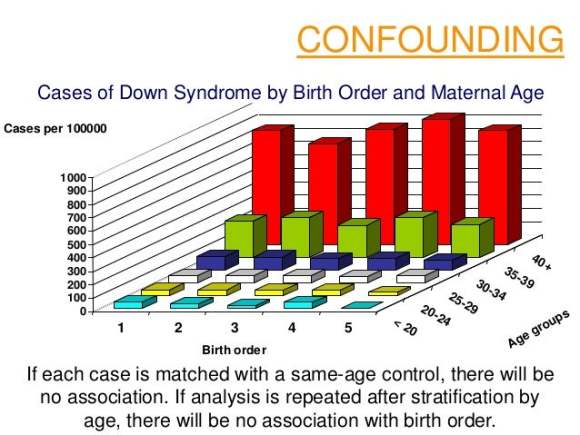 CONFOUNDING

Cases of Down Syndrome by Birth Order and Maternal Age

Cases per 100000

1000
900
800
700
600
500
400
300
200
100
0

1 2 3 4 5

Birth order

< 20
20-24
25-29
30-34
35-39
40+

Age groups

If each case is matched with a same-age control, there will be no association. If analysis is repeated after stratification by age, there will be no association with birth order.